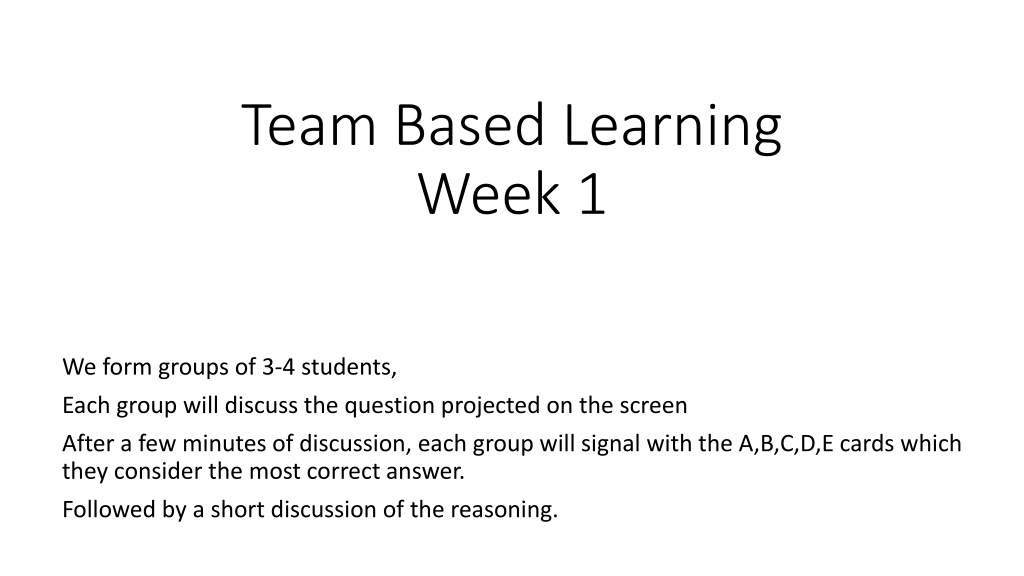 Team Based Learning
Week 1

We form groups of 3-4 students,

Each group will discuss the question projected on the screen

After a few minutes of discussion, each group will signal with the A,B,C,D,E cards which they consider the most correct answer.

Followed by a short discussion of the reasoning.